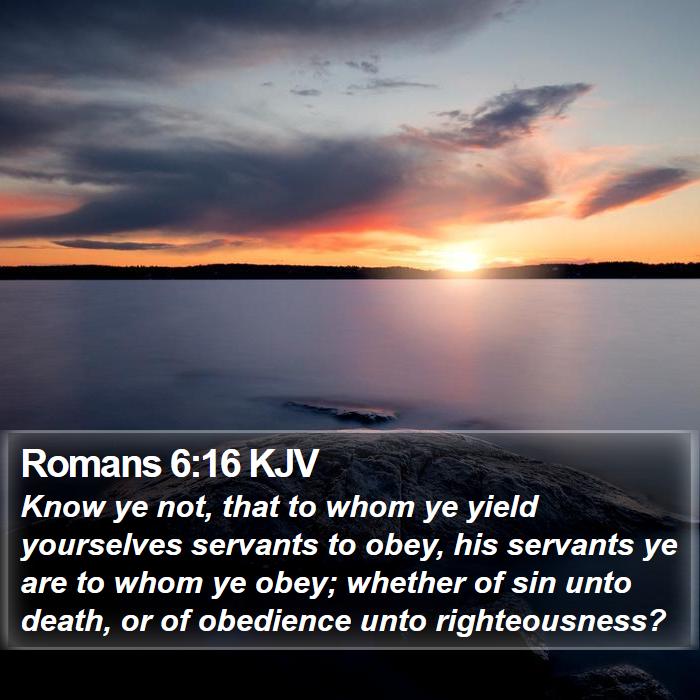 Romans 6:16 KJV

Know ye not, that to whom ye yield yourselves servants to obey, his servants ye are to whom ye obey; whether of sin unto death, or of obedience unto righteousness?